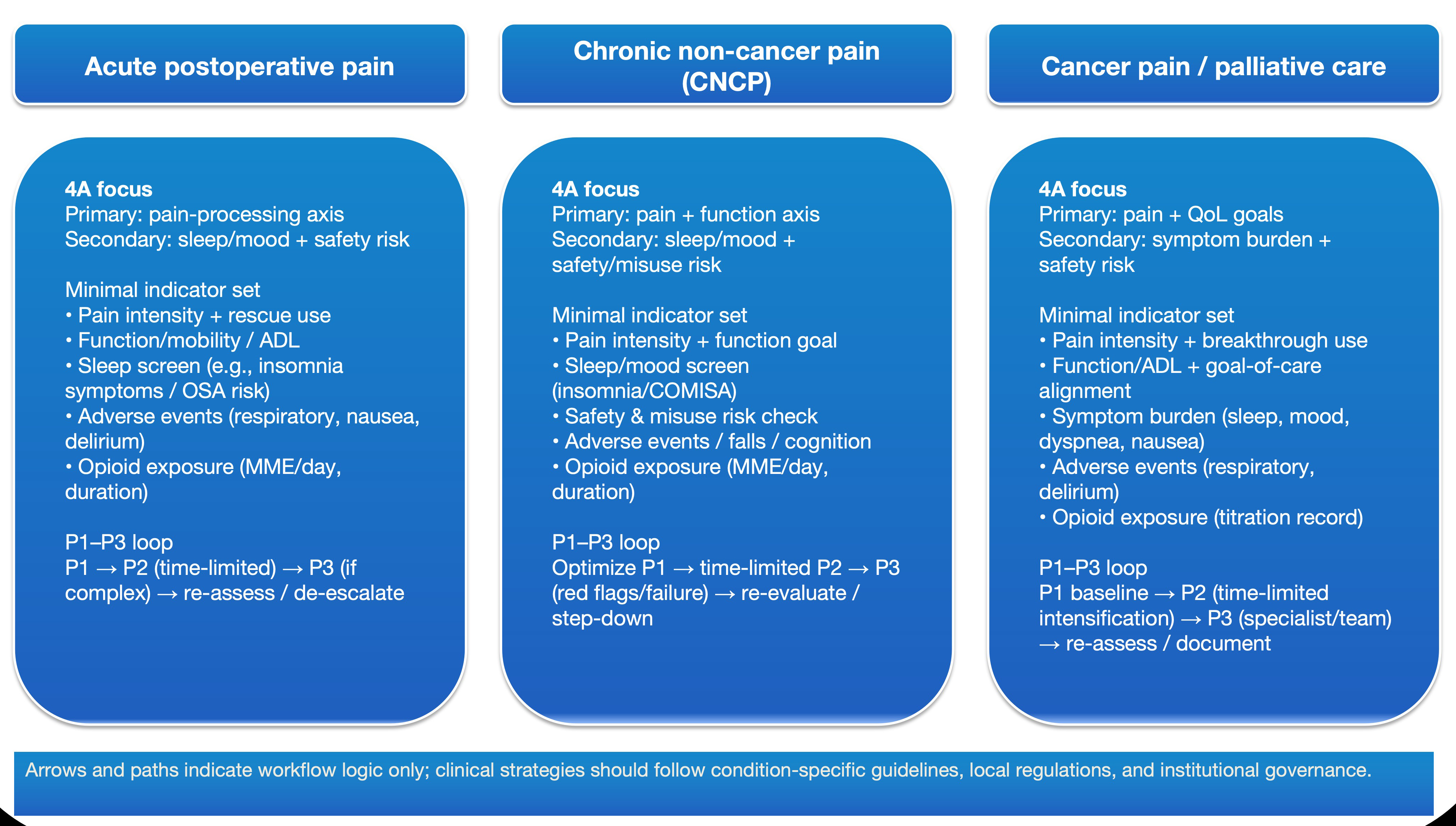 Acute postoperative pain

4A focus
Primary: pain-processing axis
Secondary: sleep/mood + safety risk

Minimal indicator set
• Pain intensity + rescue use
• Function/mobility / ADL
• Sleep screen (e.g., insomnia symptoms / OSA risk)
• Adverse events (respiratory, nausea, delirium)
• Opioid exposure (MME/day, duration)

P1–P3 loop
P1 → P2 (time-limited) → P3 (if complex) → re-assess / de-escalate

Chronic non-cancer pain (CNCP)

4A focus
Primary: pain + function axis
Secondary: sleep/mood + safety/misuse risk

Minimal indicator set
• Pain intensity + function goal
• Sleep/mood screen (insomnia/COMISA)
• Safety & misuse risk check
• Adverse events / falls / cognition
• Opioid exposure (MME/day, duration)

P1–P3 loop
Optimize P1 → time-limited P2 → P3 (red flags/failure) → re-evaluate / step-down

Cancer pain / palliative care

4A focus
Primary: pain + QoL goals
Secondary: symptom burden + safety risk

Minimal indicator set
• Pain intensity + breakthrough use
• Function/ADL + goal-of-care alignment
• Symptom burden (sleep, mood, dyspnea, nausea)
• Adverse events (respiratory, delirium)
• Opioid exposure (titration record)

P1–P3 loop
P1 baseline → P2 (time-limited intensification) → P3 (specialist/team) → re-assess / document

Arrows and paths indicate workflow logic only; clinical strategies should follow condition-specific guidelines, local regulations, and institutional governance.